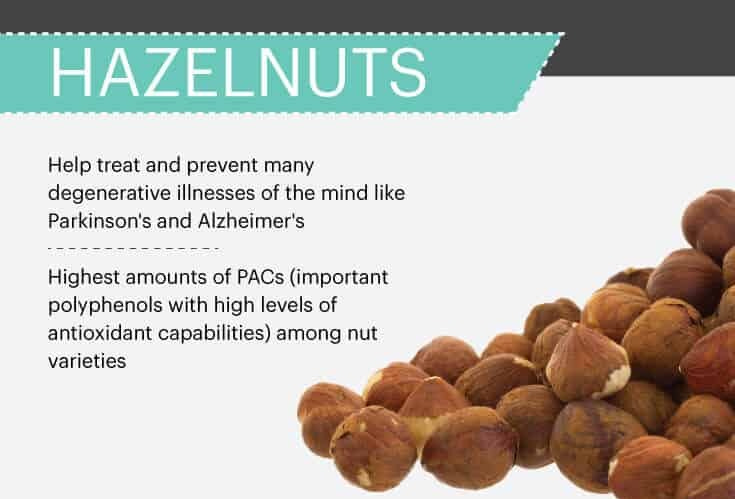 HAZELNUTS

Help treat and prevent many degenerative illnesses of the mind like Parkinson's and Alzheimer's

Highest amounts of PACs (important polyphenols with high levels of antioxidant capabilities) among nut varieties